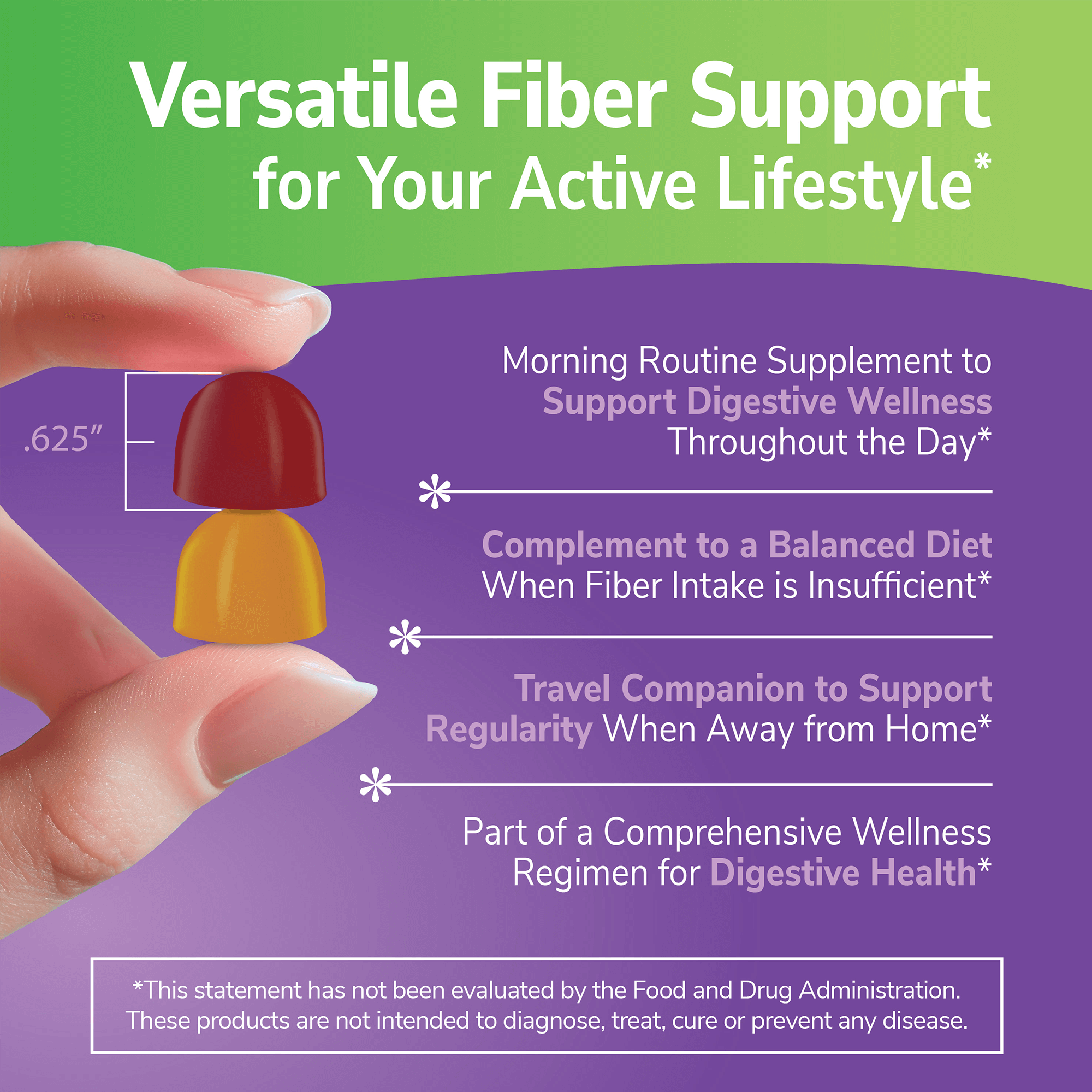 Versatile Fiber Support for Your Active Lifestyle*

.625"

Morning Routine Supplement to Support Digestive Wellness Throughout the Day*

Complement to a Balanced Diet When Fiber Intake is Insufficient*

Travel Companion to Support Regularity When Away from Home*

Part of a Comprehensive Wellness Regimen for Digestive Health*

*This statement has not been evaluated by the Food and Drug Administration. These products are not intended to diagnose, treat, cure or prevent any disease.